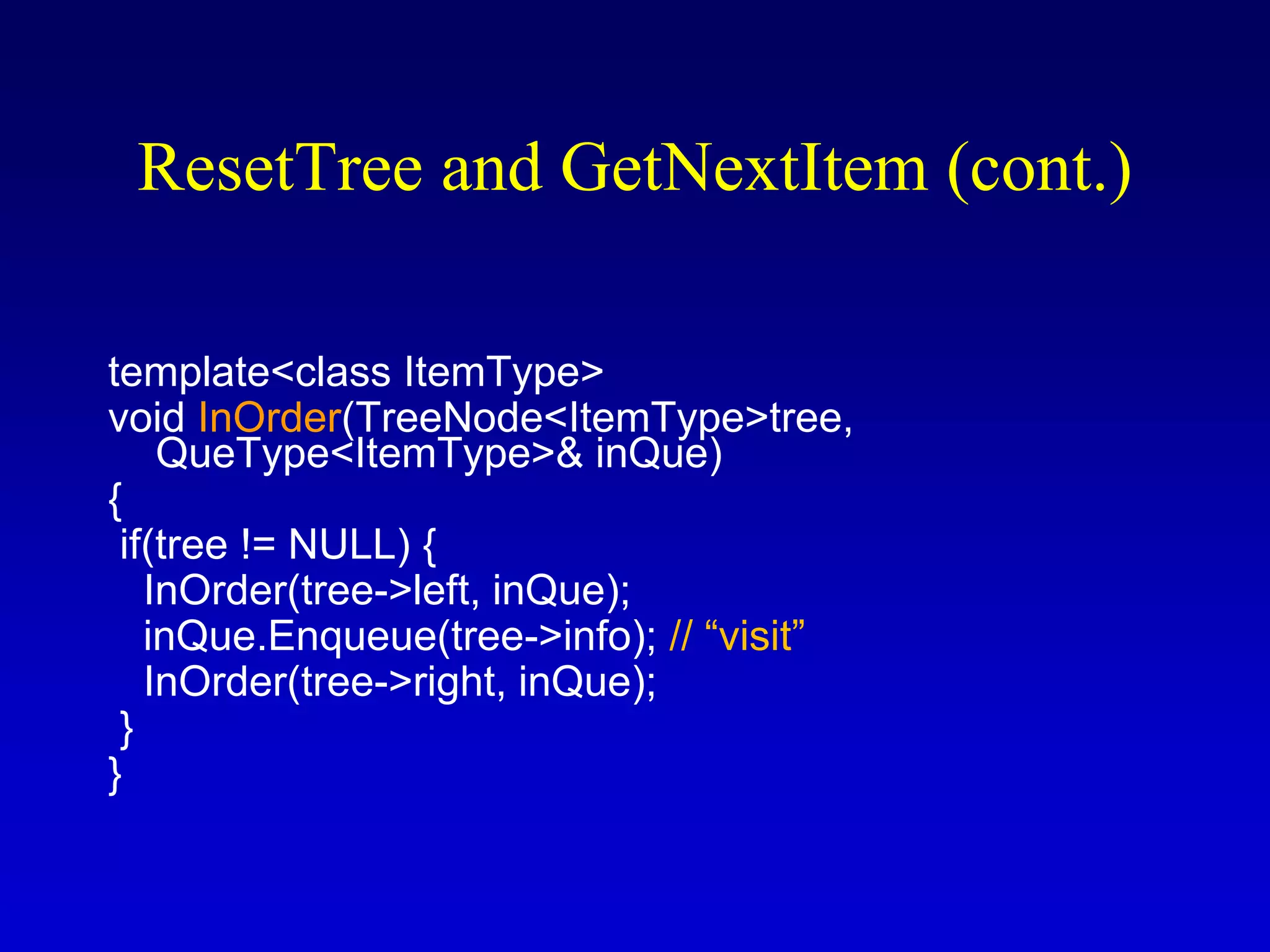 ResetTree and GetNextItem (cont.)

template<class ItemType>
void InOrder(TreeNode<ItemType>tree, QueType<ItemType>& inQue)
{
 if(tree != NULL) {
  InOrder(tree->left, inQue);
  inQue.Enqueue(tree->info); // “visit”
  InOrder(tree->right, inQue);
 }
}